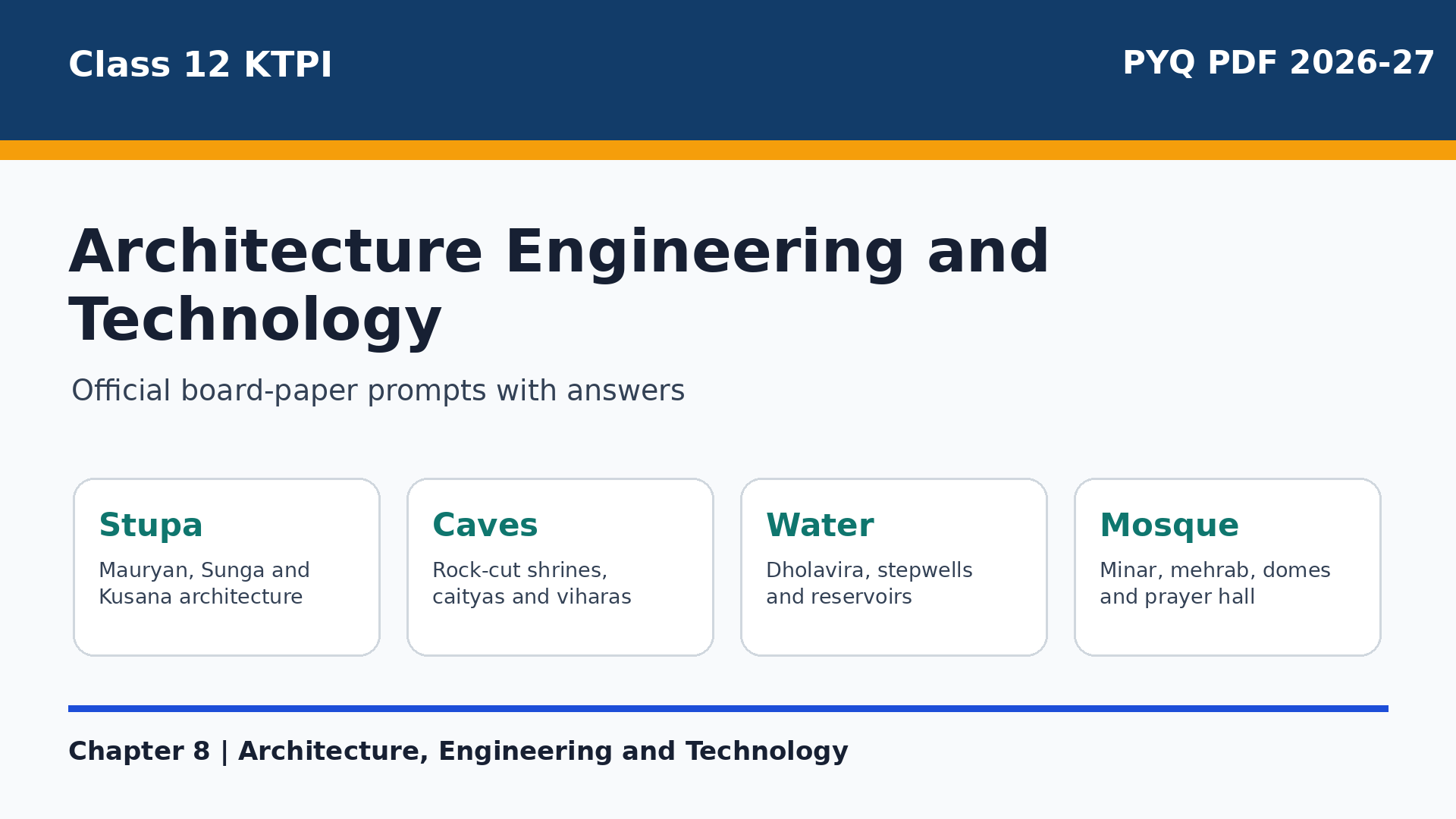 Class 12 KTPI

PYQ PDF 2026-27

Architecture Engineering and Technology

Official board-paper prompts with answers

Stupa
Mauryan, Sunga and Kusana architecture

Caves
Rock-cut shrines, caityas and viharas

Water
Dholavira, stepwells and reservoirs

Mosque
Minar, mehrab, domes and prayer hall

Chapter 8 | Architecture, Engineering and Technology